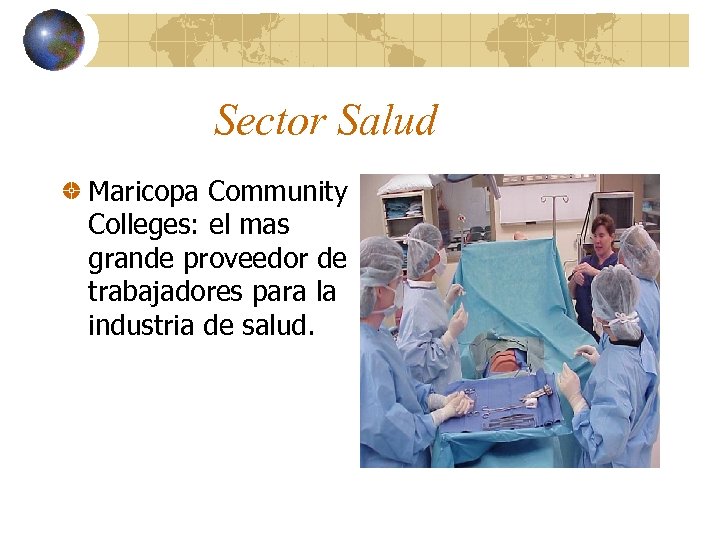 Sector Salud

Maricopa Community Colleges: el mas grande proveedor de trabajadores para la industria de salud.